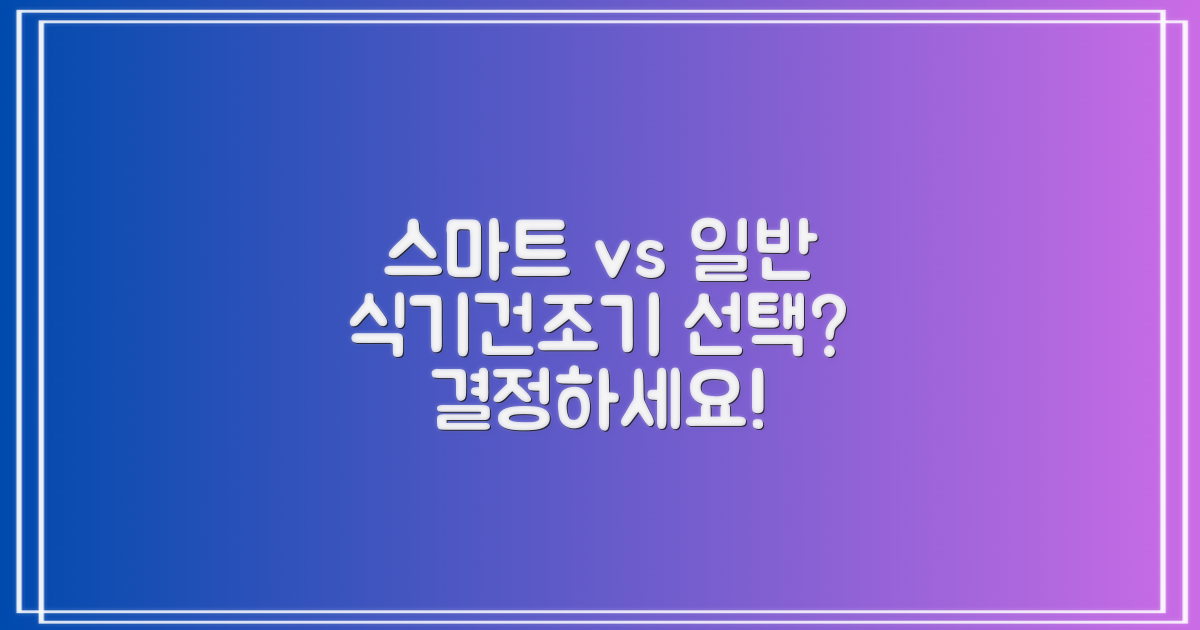 스마트 vs 일반
식기건조기 선택?
결정하세요!